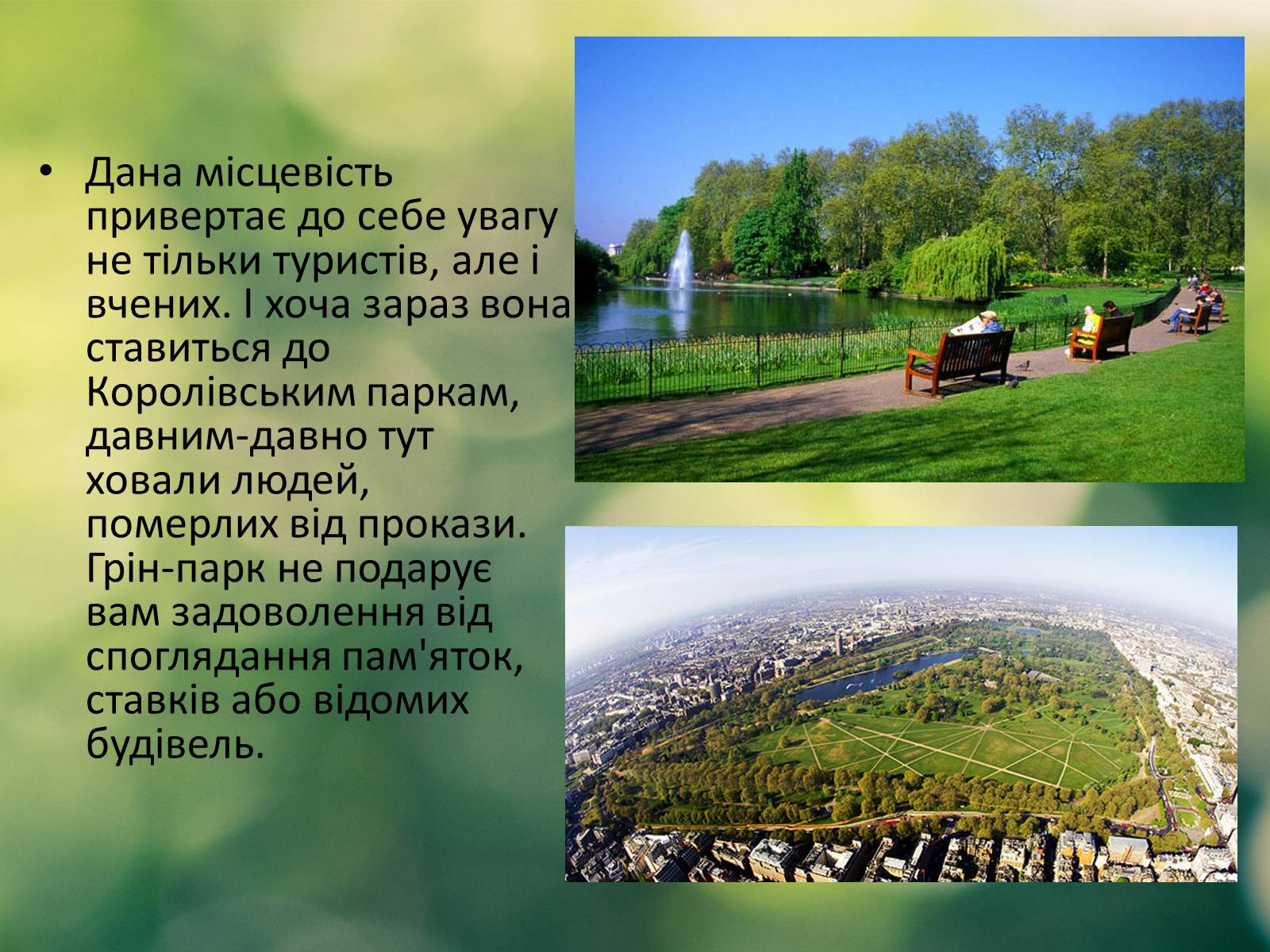 • Дана місцевість привертає до себе увагу не тільки туристів, але і вчених. І хоча зараз вона ставиться до Королівським паркам, давним-давно тут ховали людей, померлих від прокази. Грін-парк не подарує вам задоволення від споглядання пам'яток, ставків або відомих будівель.